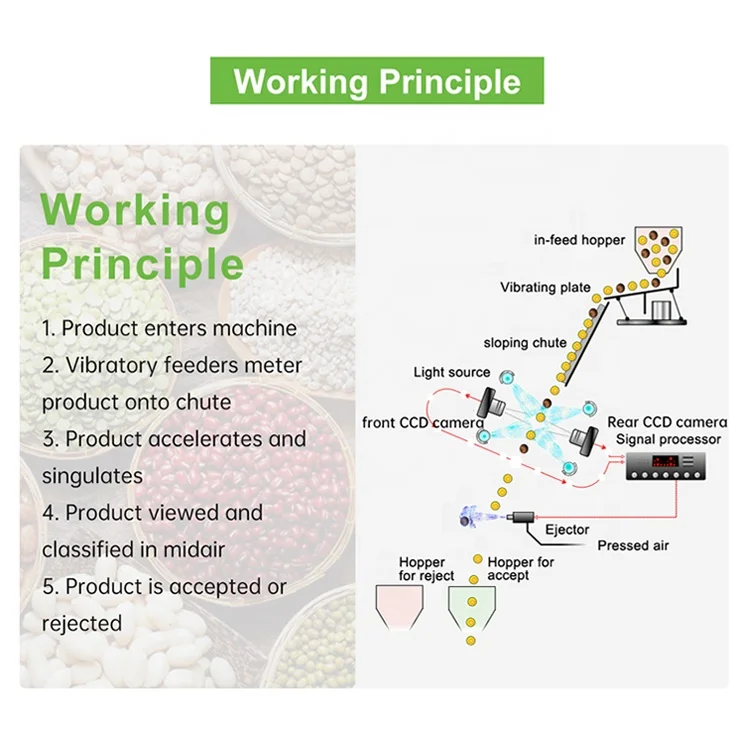 Working Principle

Working Principle

1. Product enters machine
2. Vibratory feeders meter product onto chute
3. Product accelerates and singulates
4. Product viewed and classified in midair
5. Product is accepted or rejected

in-feed hopper
Vibrating plate
sloping chute
Light source
front CCD camera
Rear CCD camera
Signal processor
Ejector
Pressed air
Hopper for reject
Hopper for accept